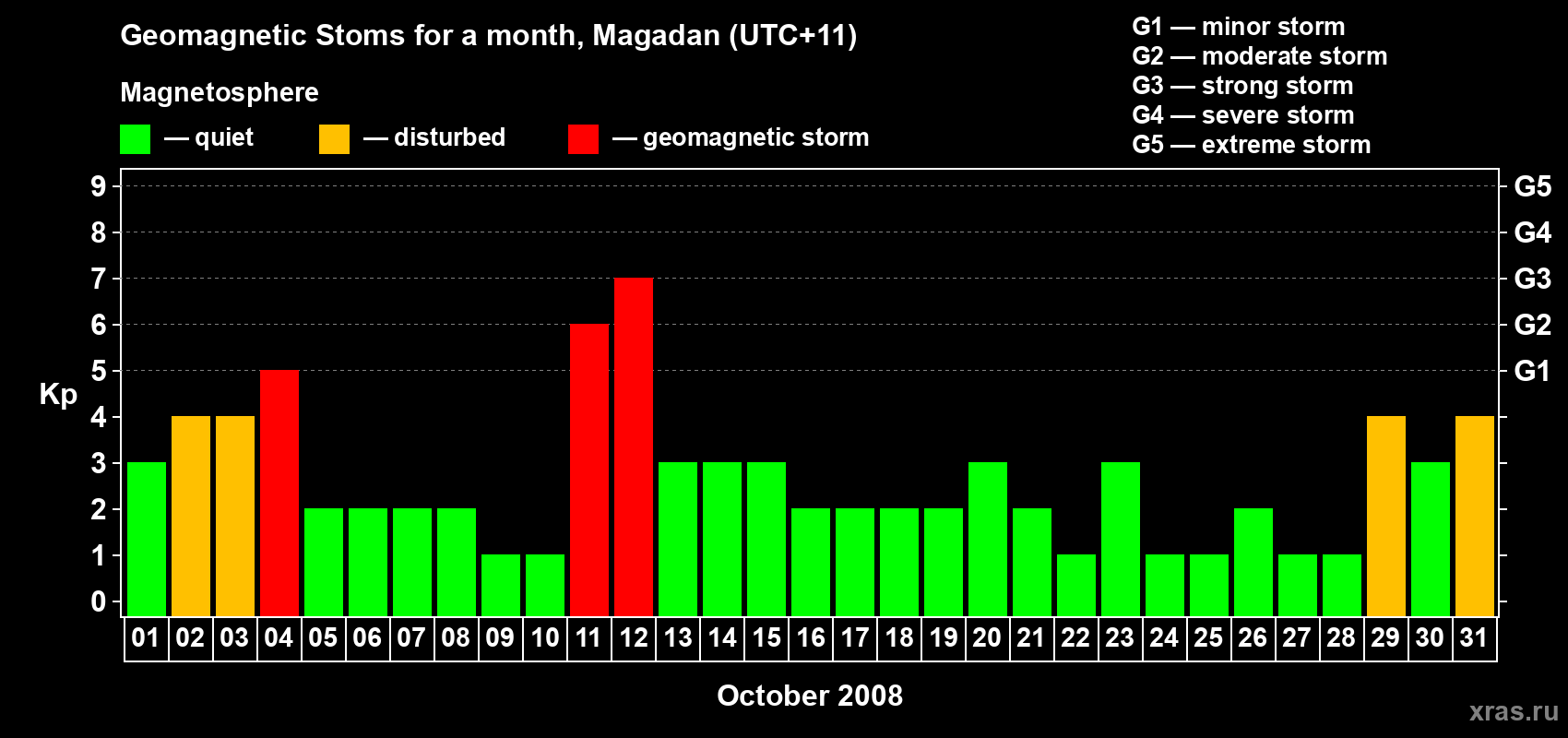 Geomagnetic Stoms for a month, Magadan (UTC+11)

Magnetosphere

— quiet — disturbed — geomagnetic storm

G1 — minor storm
G2 — moderate storm
G3 — strong storm
G4 — severe storm
G5 — extreme storm

Kp

9
8
7
6
5
4
3
2
1
0

G5
G4
G3
G2
G1

01 02 03 04 05 06 07 08 09 10 11 12 13 14 15 16 17 18 19 20 21 22 23 24 25 26 27 28 29 30 31

October 2008

xras.ru